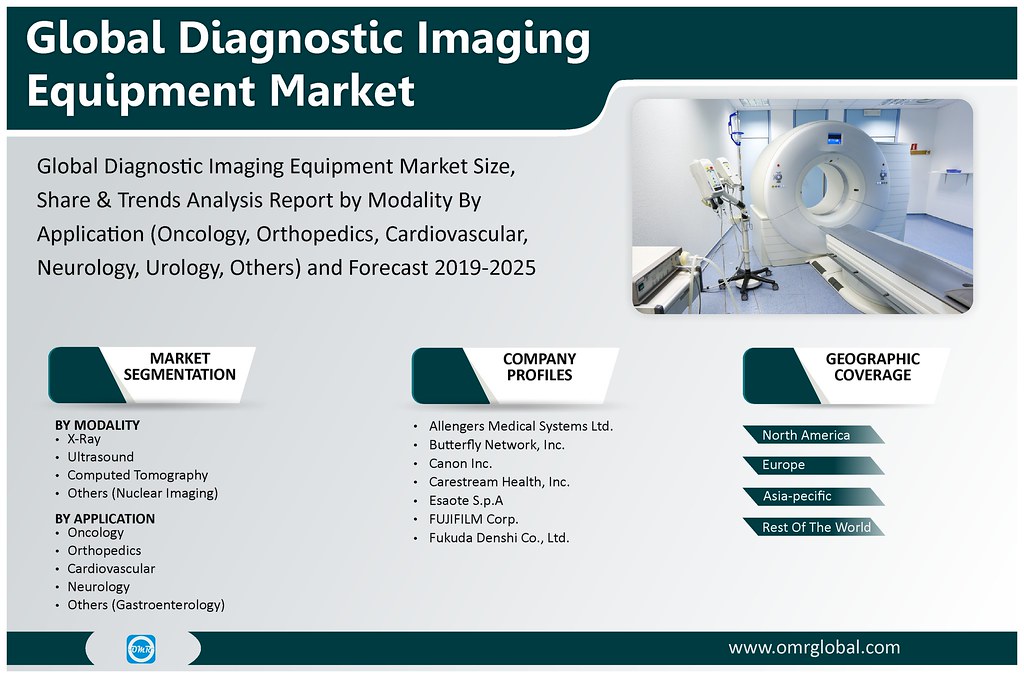 Global Diagnostic Imaging Equipment Market

Global Diagnostic Imaging Equipment Market Size, Share & Trends Analysis Report by Modality By Application (Oncology, Orthopedics, Cardiovascular, Neurology, Urology, Others) and Forecast 2019-2025

MARKET SEGMENTATION

BY MODALITY
• X-Ray
• Ultrasound
• Computed Tomography
• Others (Nuclear Imaging)

BY APPLICATION
• Oncology
• Orthopedics
• Cardiovascular
• Neurology
• Others (Gastroenterology)

COMPANY PROFILES

• Allengers Medical Systems Ltd.
• Butterfly Network, Inc.
• Canon Inc.
• Carestream Health, Inc.
• Esaote S.p.A
• FUJIFILM Corp.
• Fukuda Denshi Co., Ltd.

GEOGRAPHIC COVERAGE

North America
Europe
Asia-pecific
Rest Of The World

OMR

www.omrglobal.com